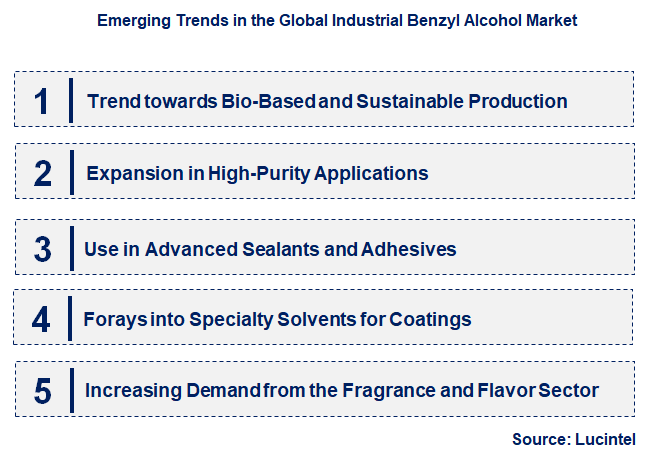 Emerging Trends in the Global Industrial Benzyl Alcohol Market

1 Trend towards Bio-Based and Sustainable Production

2 Expansion in High-Purity Applications

3 Use in Advanced Sealants and Adhesives

4 Forays into Specialty Solvents for Coatings

5 Increasing Demand from the Fragrance and Flavor Sector

Source: Lucintel